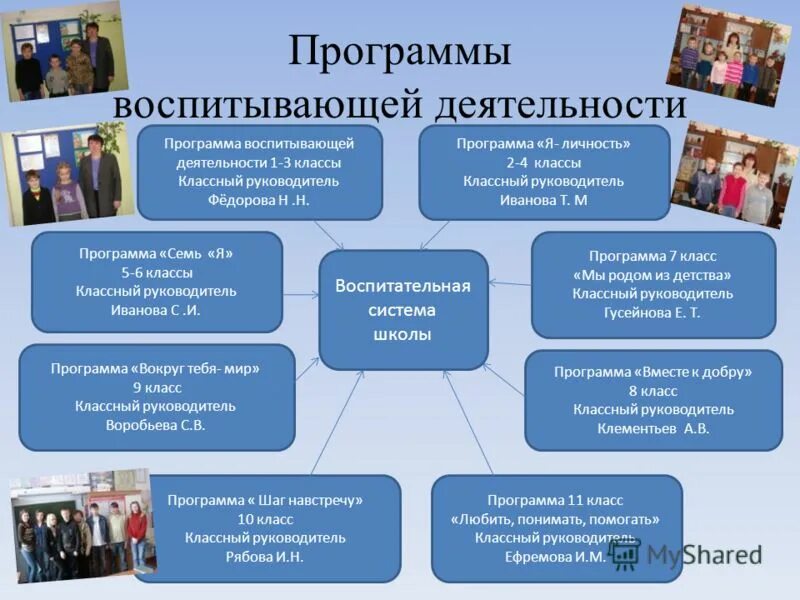 Программы воспитывающей деятельности

Программа воспитывающей деятельности 1-3 классы
Классный руководитель
Фёдорова Н .Н.

Программа «Я- личность»
2-4 классы
Классный руководитель
Иванова Т. М

Программа «Семь «Я»
5-6 классы
Классный руководитель
Иванова С .И.

Воспитательная система школы

Программа 7 класс
«Мы родом из детства»
Классный руководитель
Гусейнова Е. Т.

Программа «Вокруг тебя- мир»
9 класс
Классный руководитель
Воробьева С.В.

Программа «Вместе к добру»
8 класс
Классный руководитель
Клементьев А.В.

Программа « Шаг навстречу»
10 класс
Классный руководитель
Рябова И.Н.

Программа 11 класс
«Любить, понимать, помогать»
Классный руководитель
Ефремова И.М.

MyShared